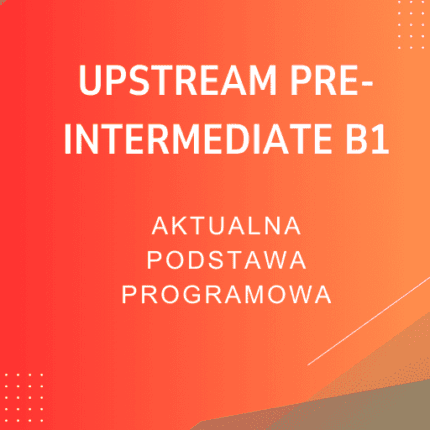 UPSTREAM PRE-INTERMEDIATE B1

AKTUALNA PODSTAWA PROGRAMOWA